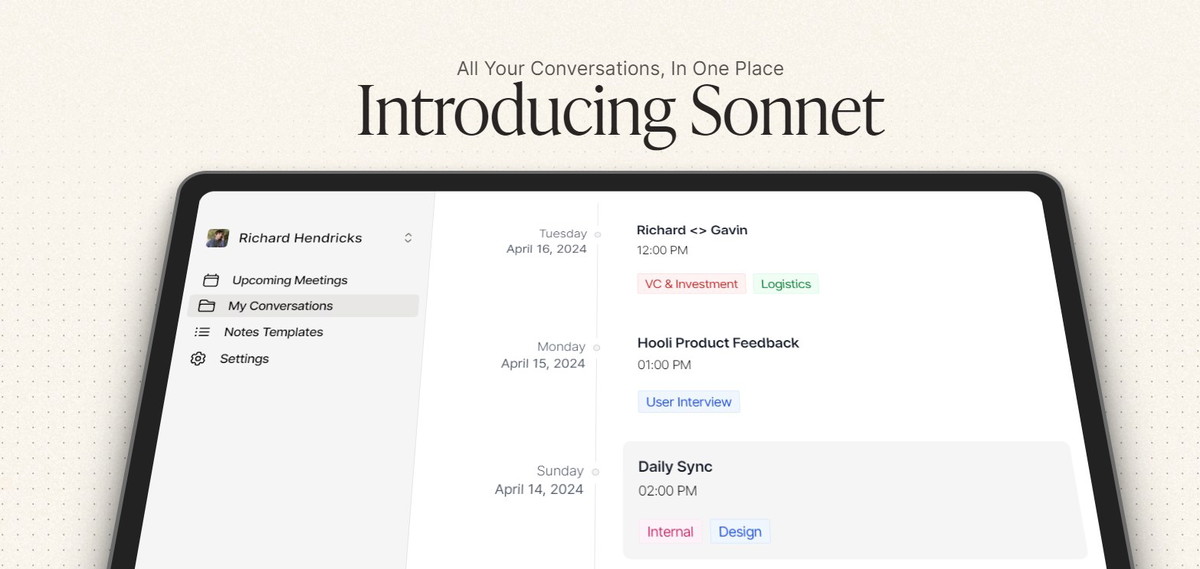 All Your Conversations, In One Place

Introducing Sonnet

Richard Hendricks

Upcoming Meetings

My Conversations

Notes Templates

Settings

Tuesday
April 16, 2024

Richard <> Gavin
12:00 PM

VC & Investment

Logistics

Monday
April 15, 2024

Hooli Product Feedback
01:00 PM

User Interview

Sunday
April 14, 2024

Daily Sync
02:00 PM

Internal

Design